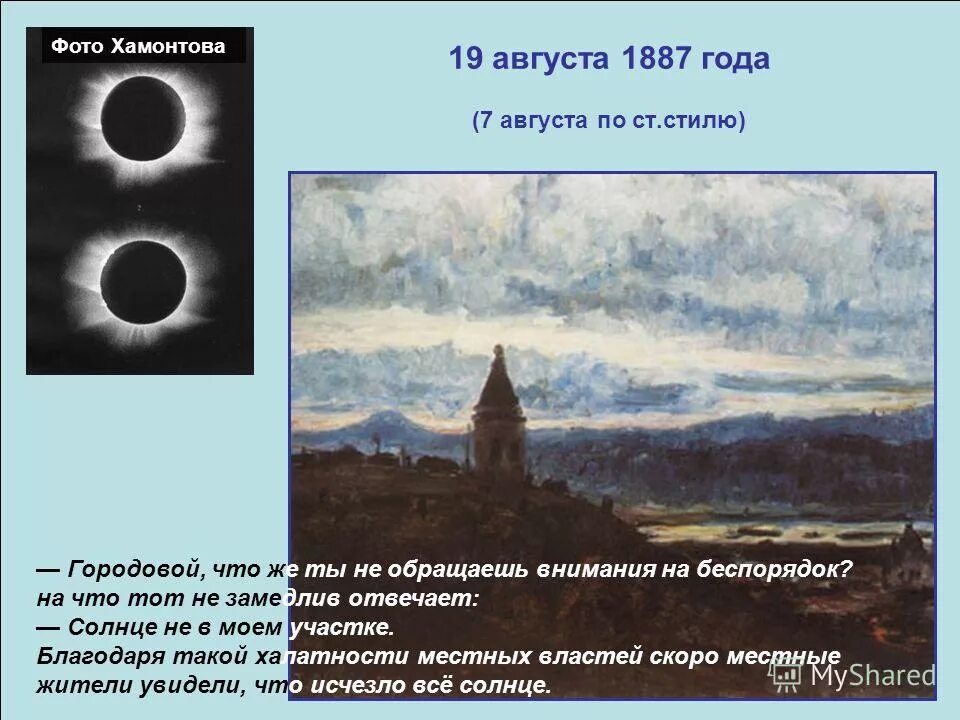 Фото Хамонтова

19 августа 1887 года

(7 августа по ст.стилю)

— Городовой, что же ты не обращаешь внимания на беспорядок? на что тот не замедлив отвечает:
— Солнце не в моем участке.
Благодаря такой халатности местных властей скоро местные жители увидели, что исчезло всё солнце.

MyShared